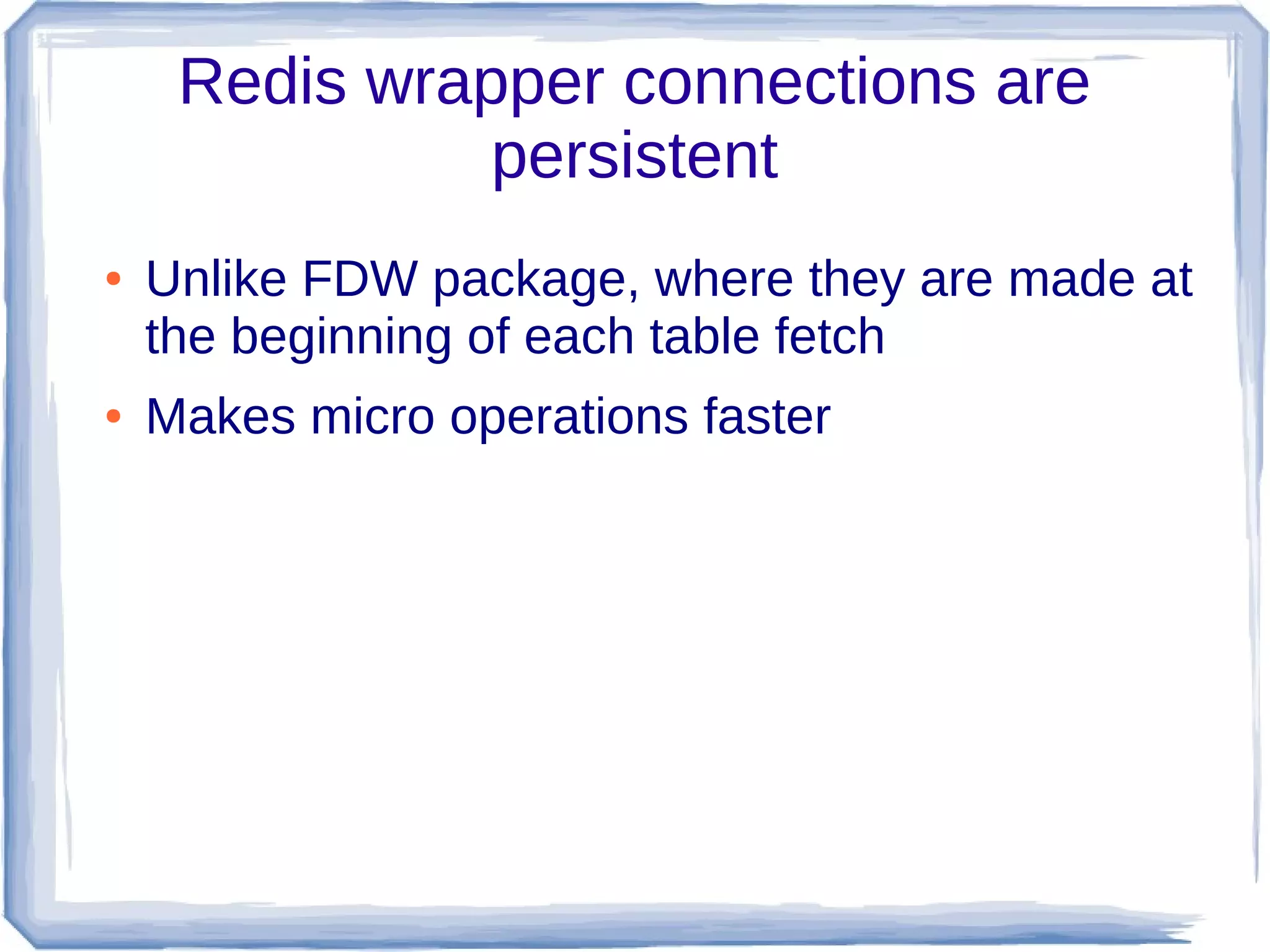 Redis wrapper connections are persistent

• Unlike FDW package, where they are made at the beginning of each table fetch
• Makes micro operations faster